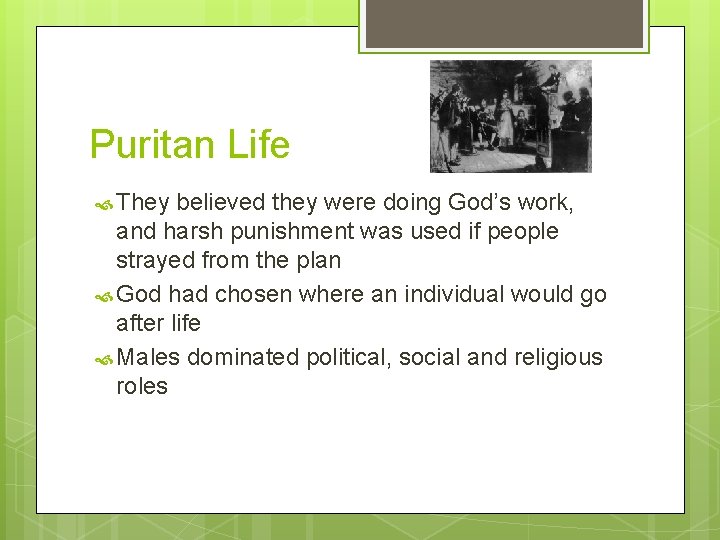 Puritan Life

They believed they were doing God’s work, and harsh punishment was used if people strayed from the plan

God had chosen where an individual would go after life

Males dominated political, social and religious roles